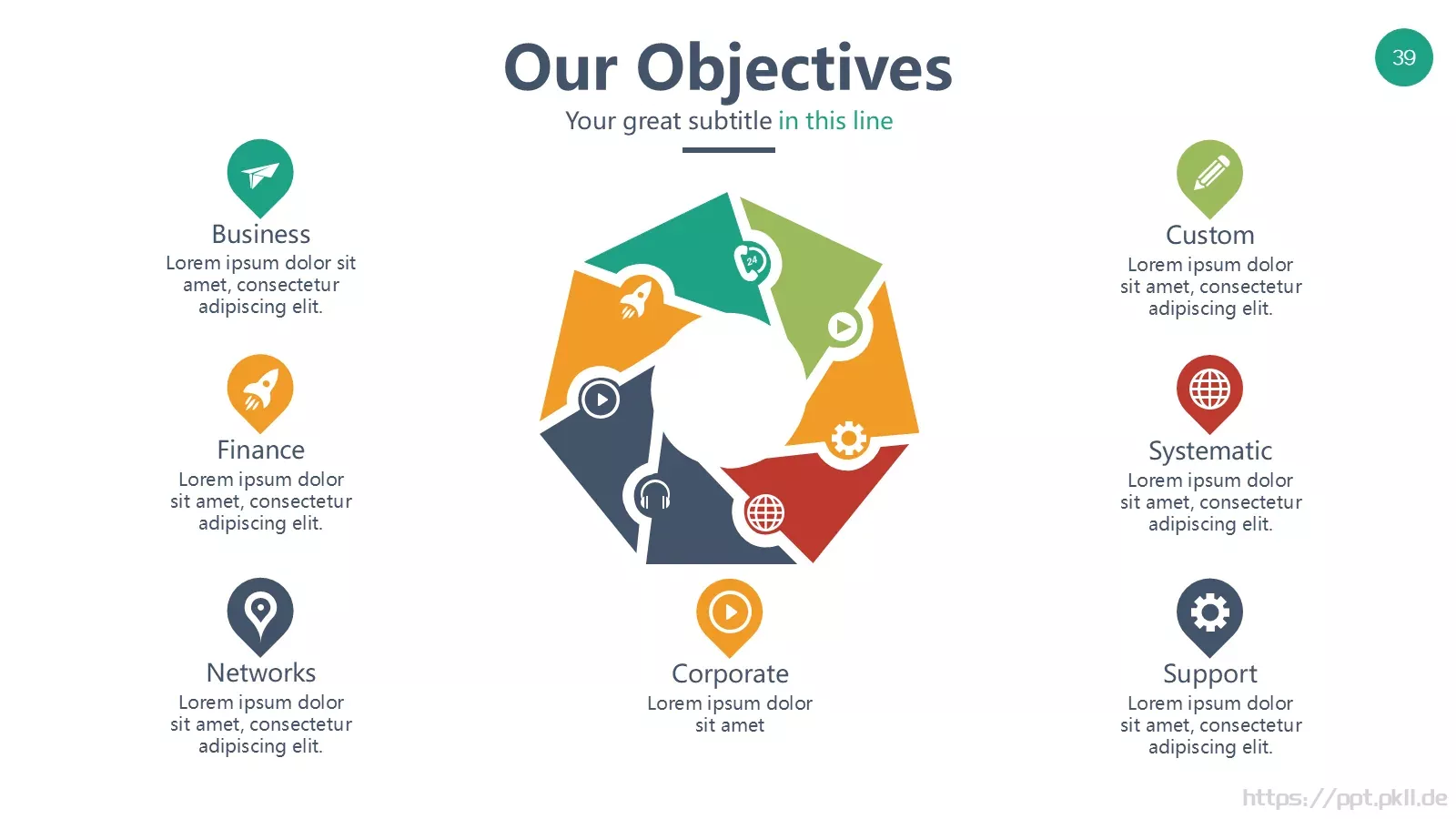 Our Objectives

Your great subtitle in this line

39

Business
Lorem ipsum dolor sit amet, consectetur adipiscing elit.

Finance
Lorem ipsum dolor sit amet, consectetur adipiscing elit.

Networks
Lorem ipsum dolor sit amet, consectetur adipiscing elit.

24

Corporate
Lorem ipsum dolor sit amet

Custom
Lorem ipsum dolor sit amet, consectetur adipiscing elit.

Systematic
Lorem ipsum dolor sit amet, consectetur adipiscing elit.

Support
Lorem ipsum dolor sit amet, consectetur adipiscing elit.

https://ppt.pkll.de